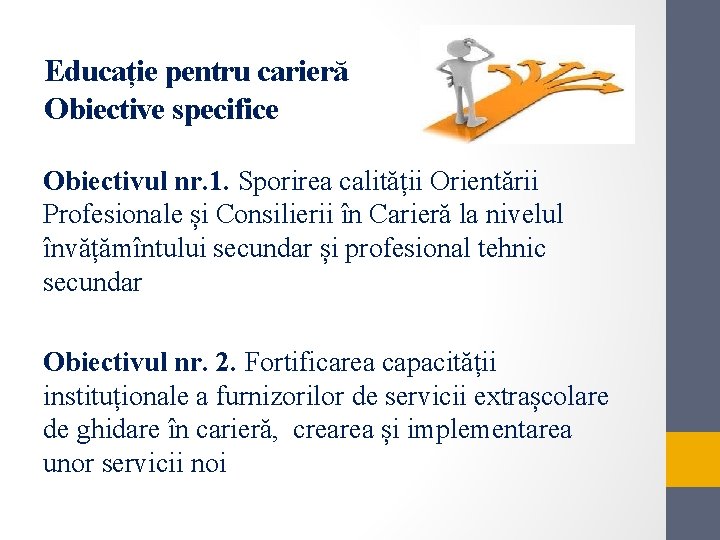 Educație pentru carieră
Obiective specifice

Obiectivul nr.1. Sporirea calității Orientării Profesionale și Consilierii în Carieră la nivelul învățămîntului secundar și profesional tehnic secundar

Obiectivul nr. 2. Fortificarea capacității instituționale a furnizorilor de servicii extrașcolare de ghidare în carieră, crearea și implementarea unor servicii noi